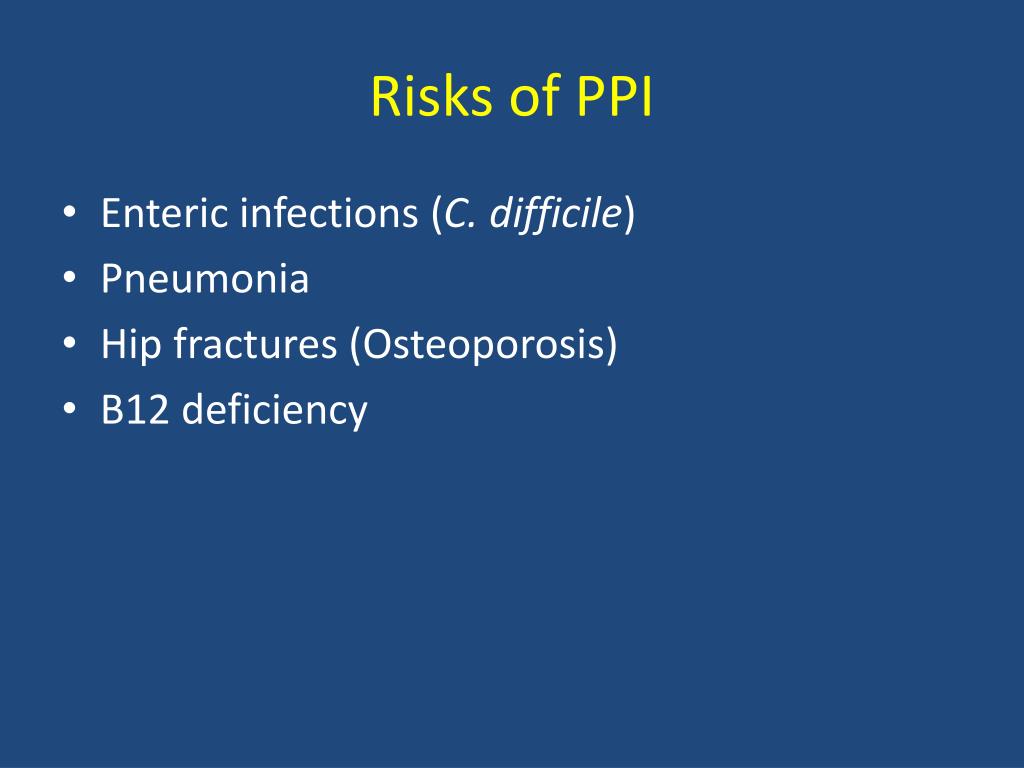 Risks of PPI

• Enteric infections (C. difficile)
• Pneumonia
• Hip fractures (Osteoporosis)
• B12 deficiency